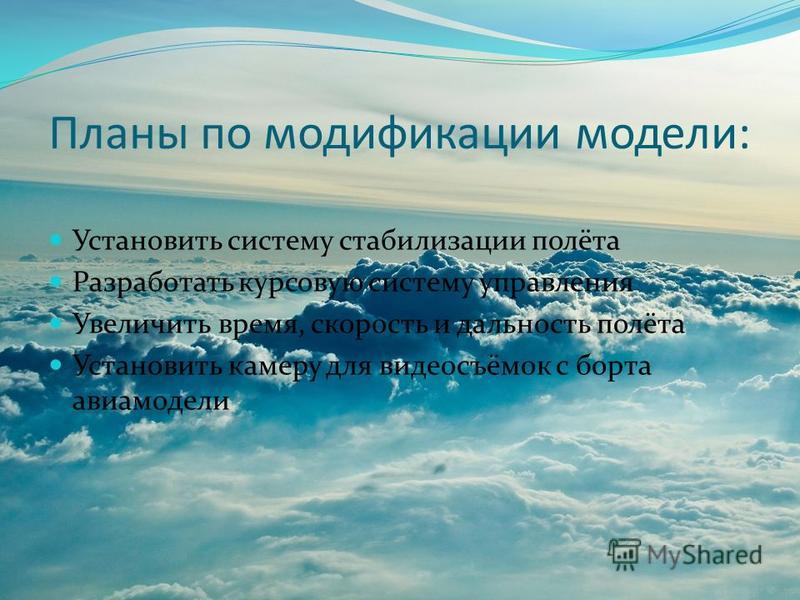 Планы по модификации модели:

Установить систему стабилизации полёта

Разработать курсовую систему управления

Увеличить время, скорость и дальность полёта

Установить камеру для видеосъёмок с борта авиамодели

MyShared